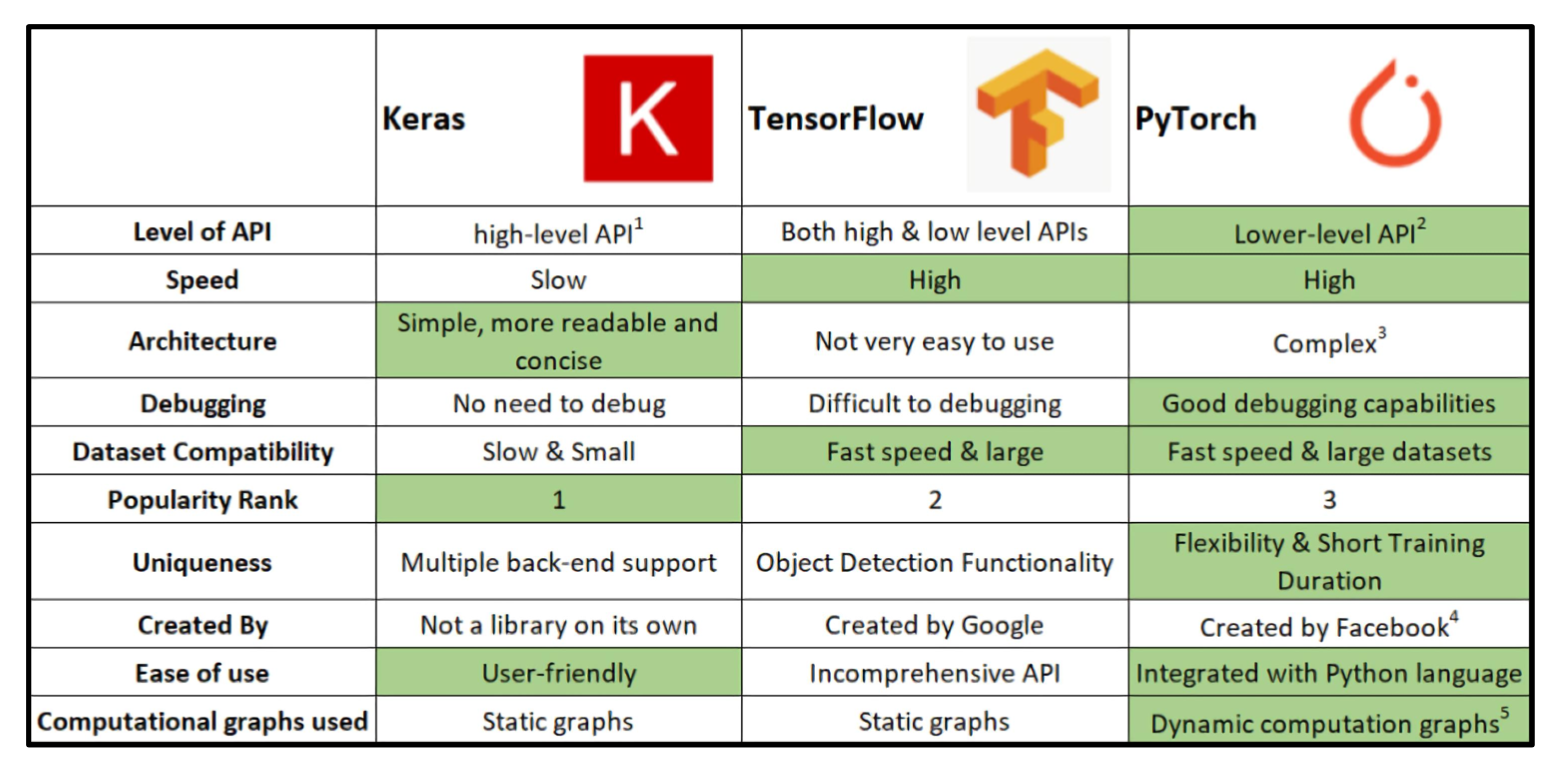 | | Keras K | TensorFlow | PyTorch |
|---|---|---|---|
| Level of API | high-level API$^1$ | Both high & low level APIs | Lower-level API$^2$ |
| Speed | Slow | High | High |
| Architecture | Simple, more readable and concise | Not very easy to use | Complex$^3$ |
| Debugging | No need to debug | Difficult to debugging | Good debugging capabilities |
| Dataset Compatibility | Slow & Small | Fast speed & large | Fast speed & large datasets |
| Popularity Rank | 1 | 2 | 3 |
| Uniqueness | Multiple back-end support | Object Detection Functionality | Flexibility & Short Training Duration |
| Created By | Not a library on its own | Created by Google | Created by Facebook$^4$ |
| Ease of use | User-friendly | Incomprehensive API | Integrated with Python language |
| Computational graphs used | Static graphs | Static graphs | Dynamic computation graphs$^5$ |